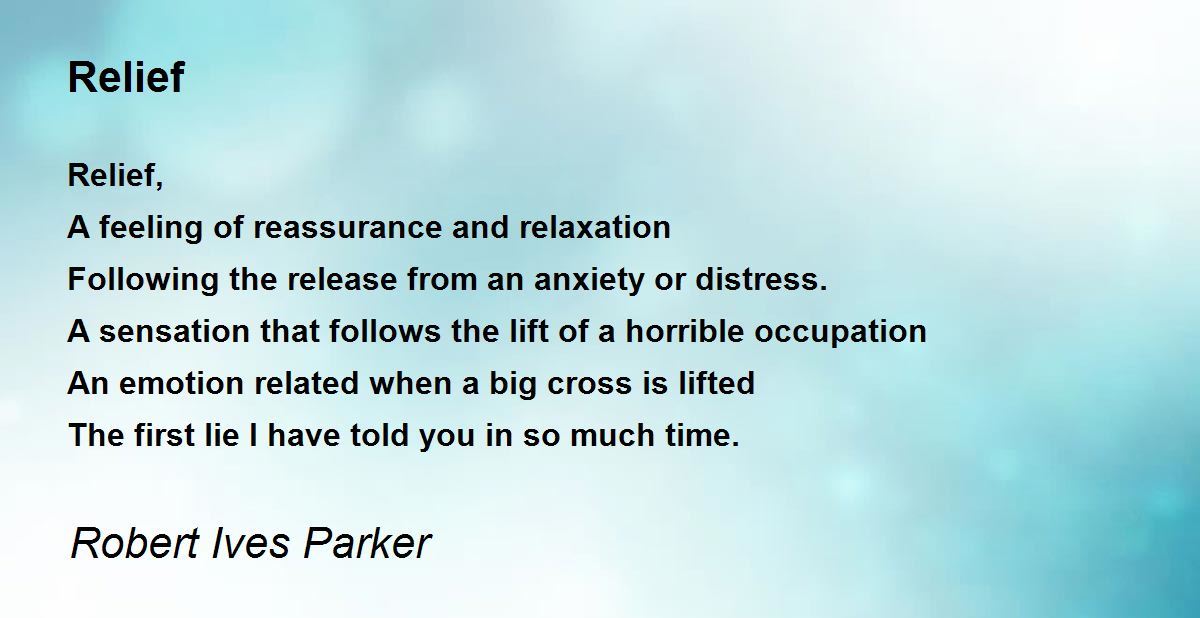 Relief

Relief,
A feeling of reassurance and relaxation
Following the release from an anxiety or distress.
A sensation that follows the lift of a horrible occupation
An emotion related when a big cross is lifted
The first lie I have told you in so much time.

Robert Ives Parker